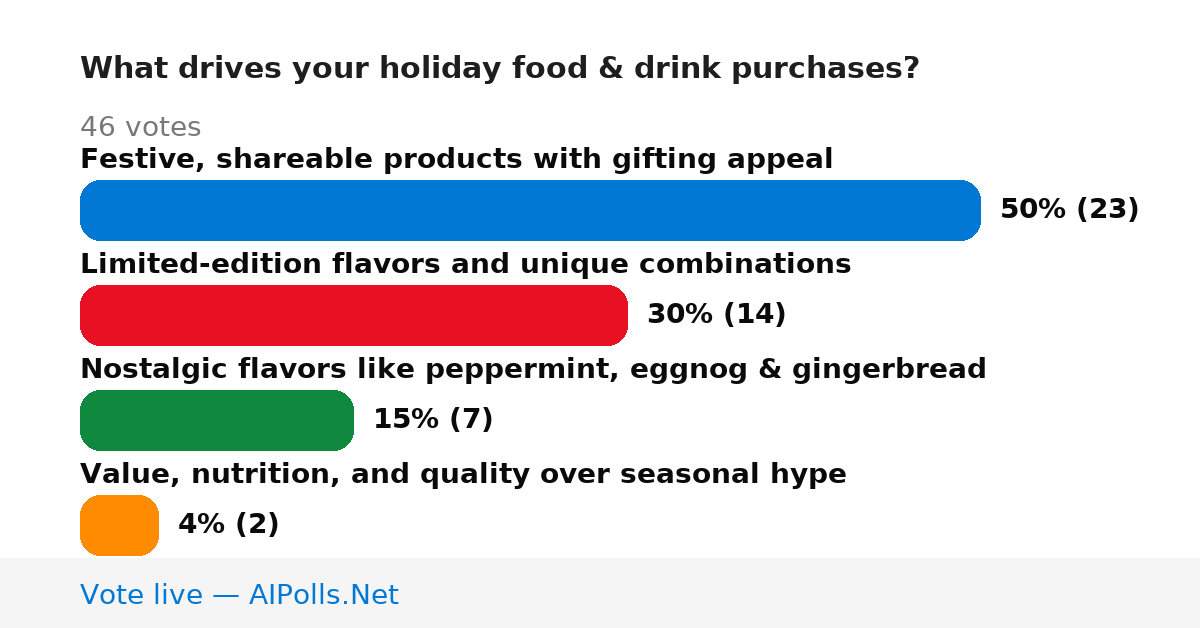 What drives your holiday food & drink purchases?

46 votes

Festive, shareable products with gifting appeal

50% (23)

Limited-edition flavors and unique combinations

30% (14)

Nostalgic flavors like peppermint, eggnog & gingerbread

15% (7)

Value, nutrition, and quality over seasonal hype

4% (2)

Vote live — AIPolls.Net